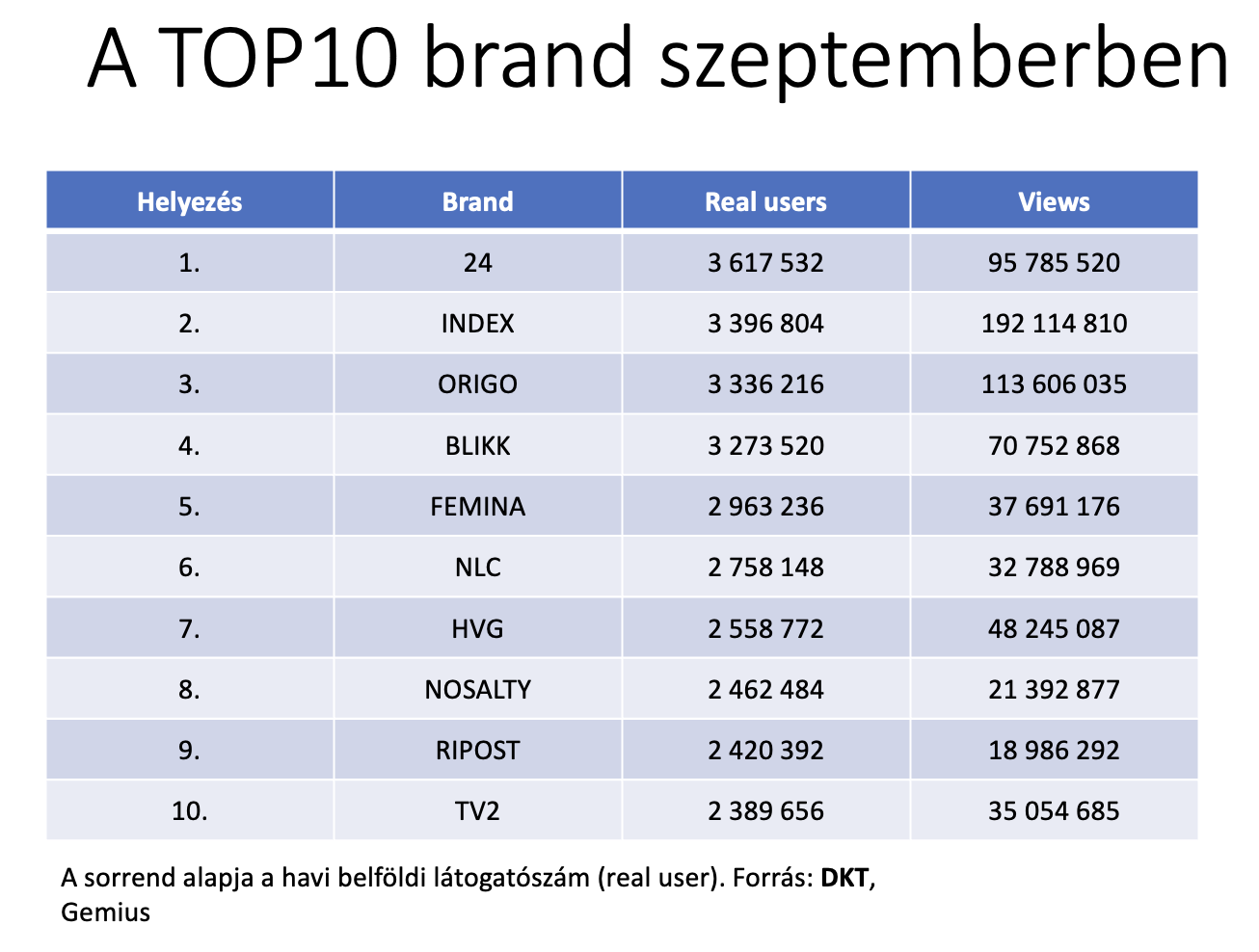 A TOP10 brand szeptemberben

| Helyezés | Brand | Real users | Views |
|---|---|---|---|
| 1. | 24 | 3 617 532 | 95 785 520 |
| 2. | INDEX | 3 396 804 | 192 114 810 |
| 3. | ORIGO | 3 336 216 | 113 606 035 |
| 4. | BLIKK | 3 273 520 | 70 752 868 |
| 5. | FEMINA | 2 963 236 | 37 691 176 |
| 6. | NLC | 2 758 148 | 32 788 969 |
| 7. | HVG | 2 558 772 | 48 245 087 |
| 8. | NOSALTY | 2 462 484 | 21 392 877 |
| 9. | RIPOST | 2 420 392 | 18 986 292 |
| 10. | TV2 | 2 389 656 | 35 054 685 |

A sorrend alapja a havi belföldi látogatószám (real user). Forrás: DKT, Gemius